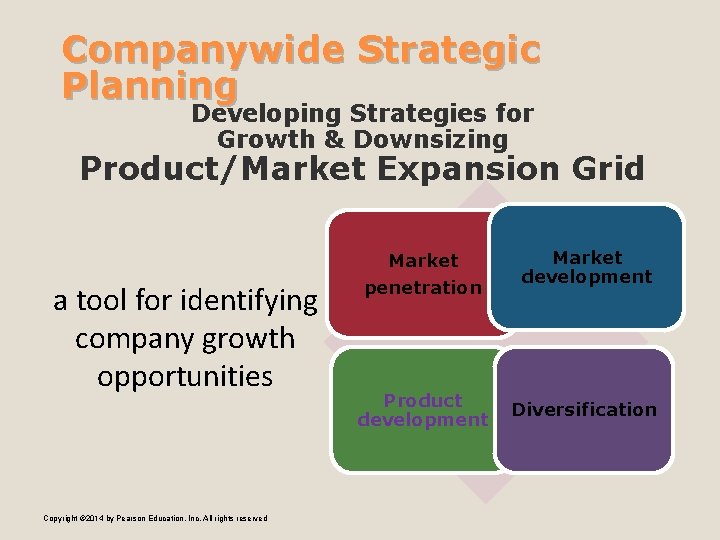 Companywide Strategic Planning

Developing Strategies for Growth & Downsizing

Product/Market Expansion Grid

a tool for identifying company growth opportunities

Market penetration

Market development

Product development

Diversification

Copyright ©2014 by Pearson Education, Inc. All rights reserved